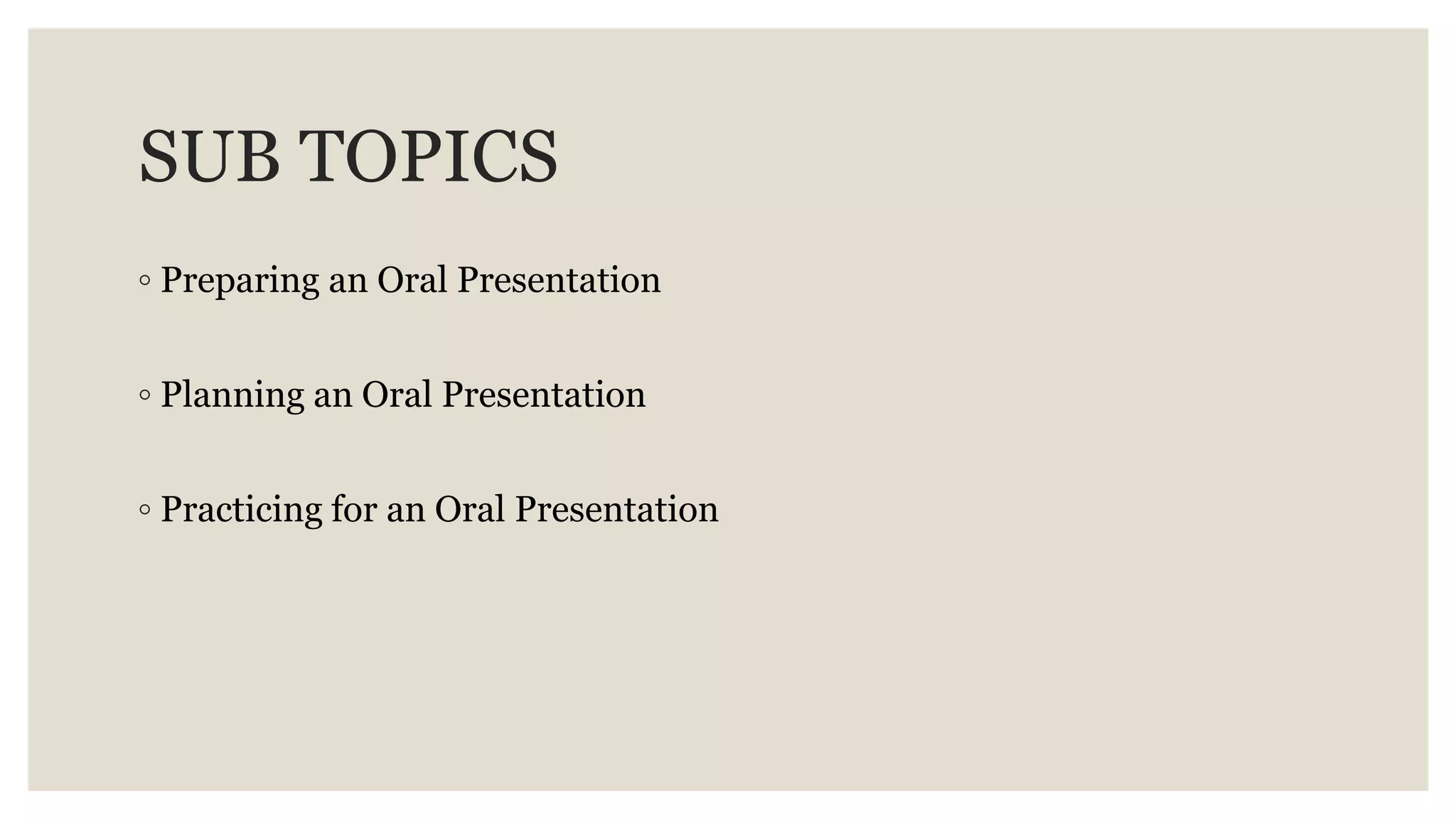 SUB TOPICS

◦ Preparing an Oral Presentation

◦ Planning an Oral Presentation

◦ Practicing for an Oral Presentation